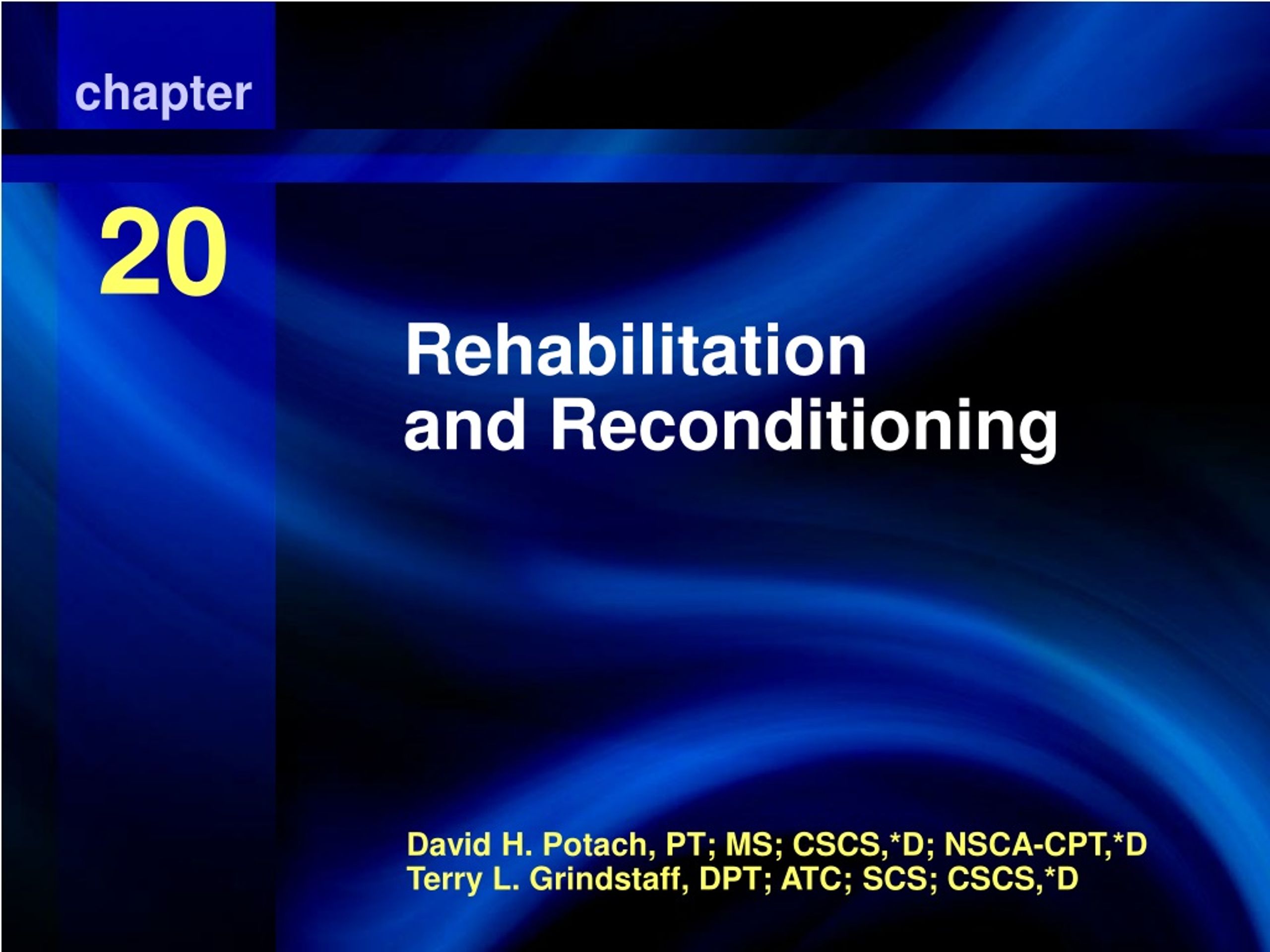 chapter

20

Rehabilitation and Reconditioning

David H. Potach, PT; MS; CSCS,*D; NSCA-CPT,*D
Terry L. Grindstaff, DPT; ATC; SCS; CSCS,*D